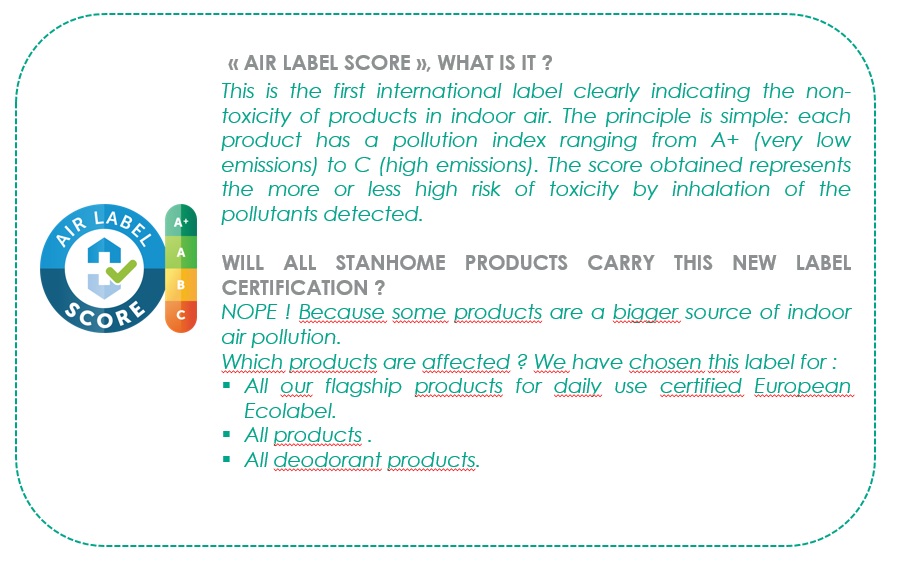 AIR LABEL SCORE

A+
A
B
C

« AIR LABEL SCORE », WHAT IS IT ?

This is the first international label clearly indicating the non-toxicity of products in indoor air. The principle is simple: each product has a pollution index ranging from A+ (very low emissions) to C (high emissions). The score obtained represents the more or less high risk of toxicity by inhalation of the pollutants detected.

WILL ALL STANHOME PRODUCTS CARRY THIS NEW LABEL CERTIFICATION ?

NOPE ! Because some products are a bigger source of indoor air pollution.
Which products are affected ? We have chosen this label for :
▪ All our flagship products for daily use certified European Ecolabel.
▪ All products .
▪ All deodorant products.